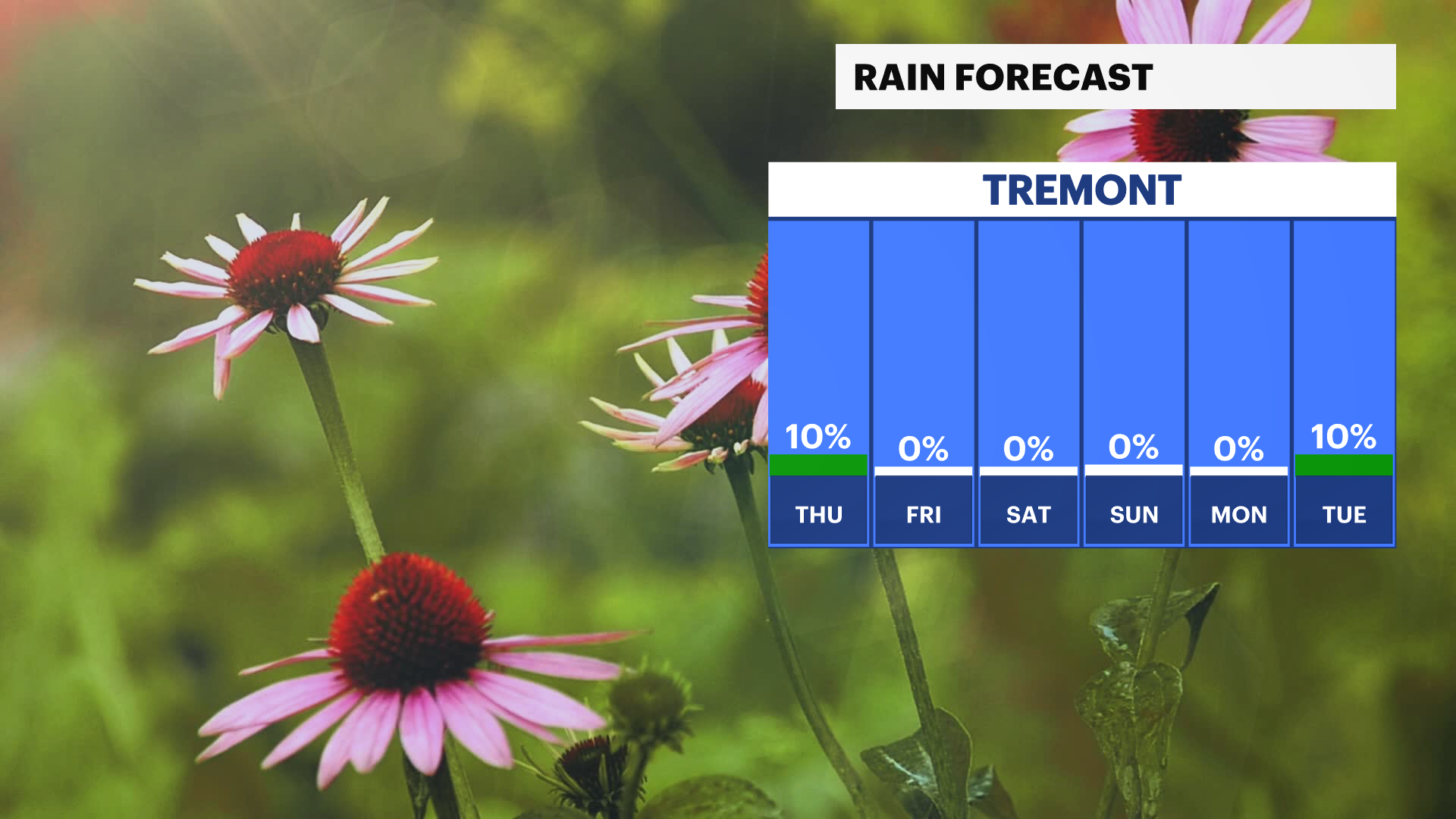 RAIN FORECAST

TREMONT

| 10% | 0% | 0% | 0% | 0% | 10% |
|---|---|---|---|---|---|
| THU | FRI | SAT | SUN | MON | TUE |